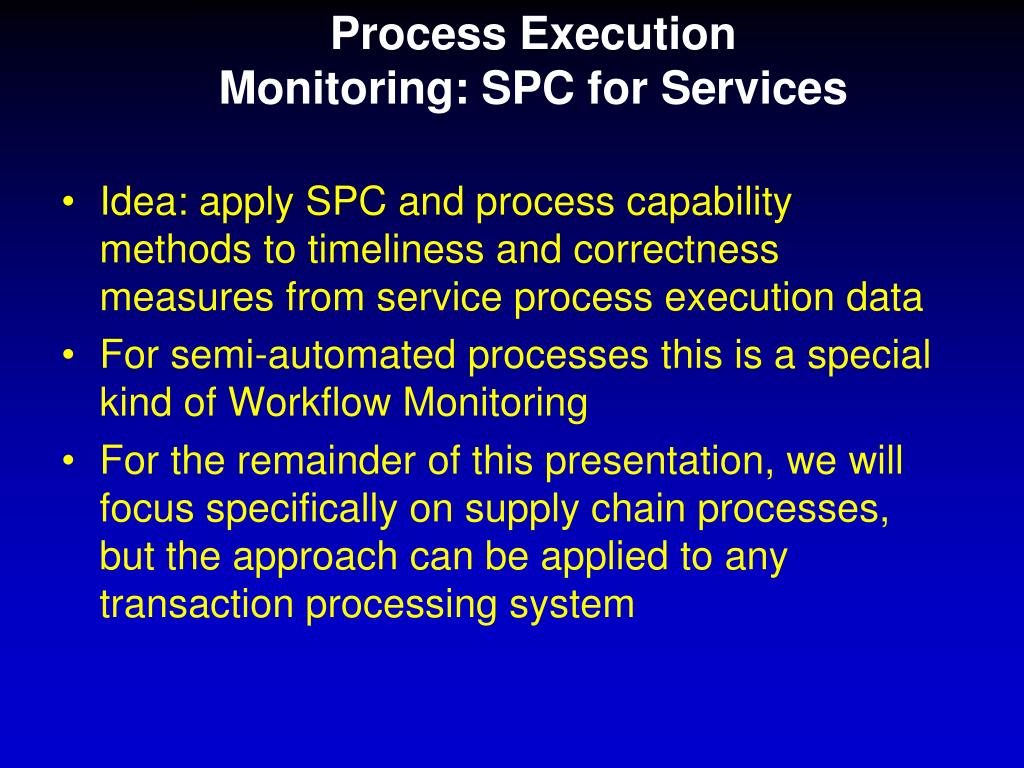 Process Execution
Monitoring: SPC for Services

• Idea: apply SPC and process capability methods to timeliness and correctness measures from service process execution data

• For semi-automated processes this is a special kind of Workflow Monitoring

• For the remainder of this presentation, we will focus specifically on supply chain processes, but the approach can be applied to any transaction processing system